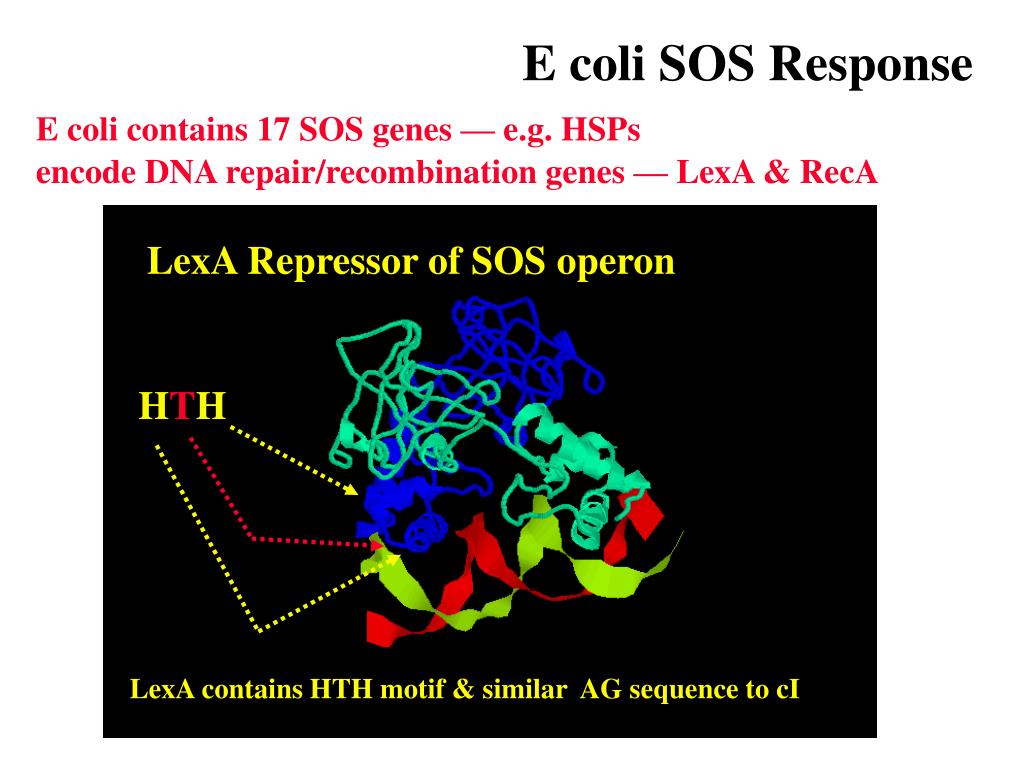 E coli SOS Response

E coli contains 17 SOS genes — e.g. HSPs
encode DNA repair/recombination genes — LexA & RecA

LexA Repressor of SOS operon

HTH

LexA contains HTH motif & similar AG sequence to cI